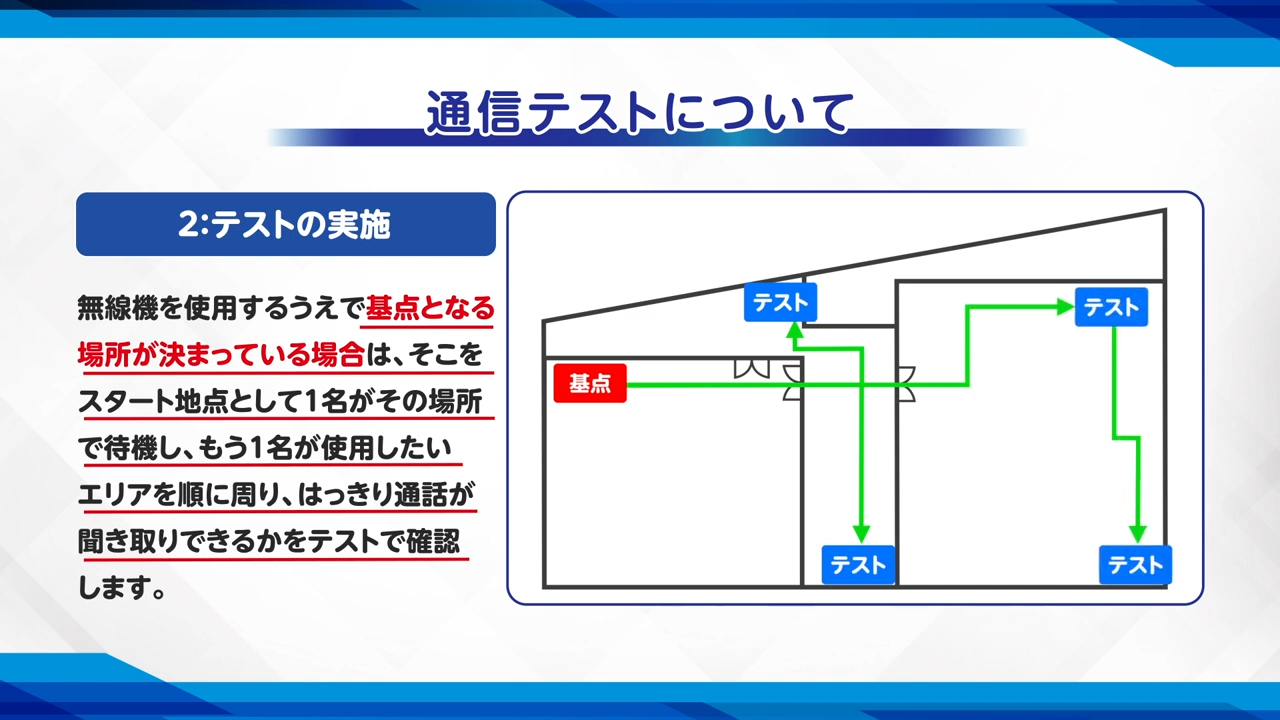 通信テストについて

2:テストの実施

無線機を使用するうえで基点となる場所が決まっている場合は、そこをスタート地点として1名がその場所で待機し、もう1名が使用したいエリアを順に周り、はっきり通話が聞き取りできるかをテストで確認します。

テスト
テスト
基点
テスト
テスト